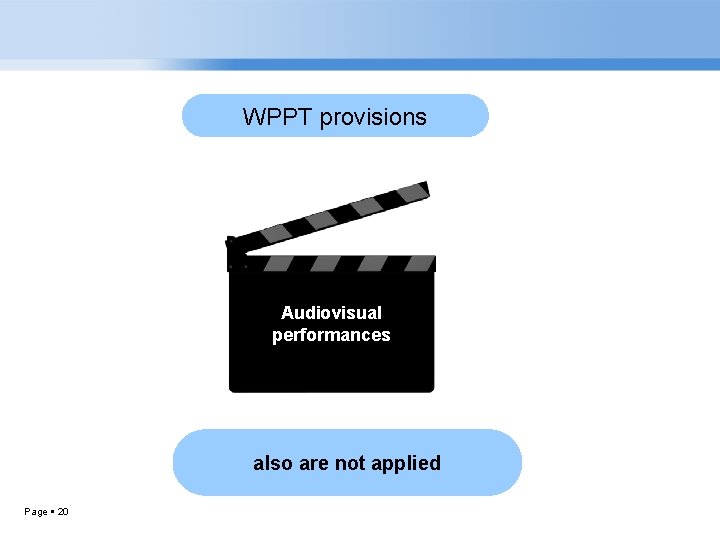 WPPT provisions

Audiovisual performances

also are not applied

Page ▪ 20